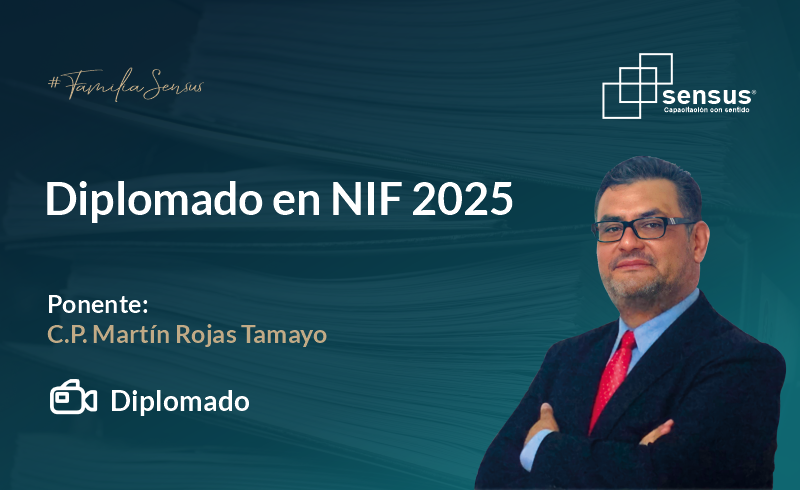 #FamiliaSensus

sensus®
Capacitación con sentido

Diplomado en NIF 2025

Ponente:
C.P. Martín Rojas Tamayo

Diplomado